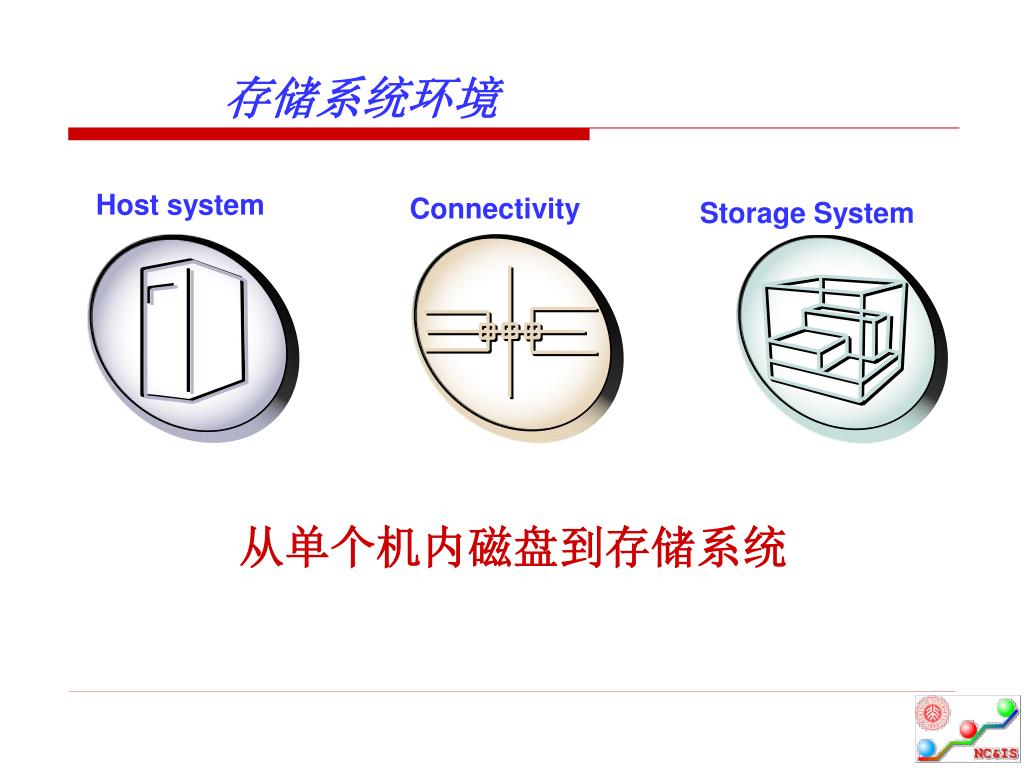 存储系统环境

Host system

Connectivity

Storage System

从单个机内磁盘到存储系统

NC&IS